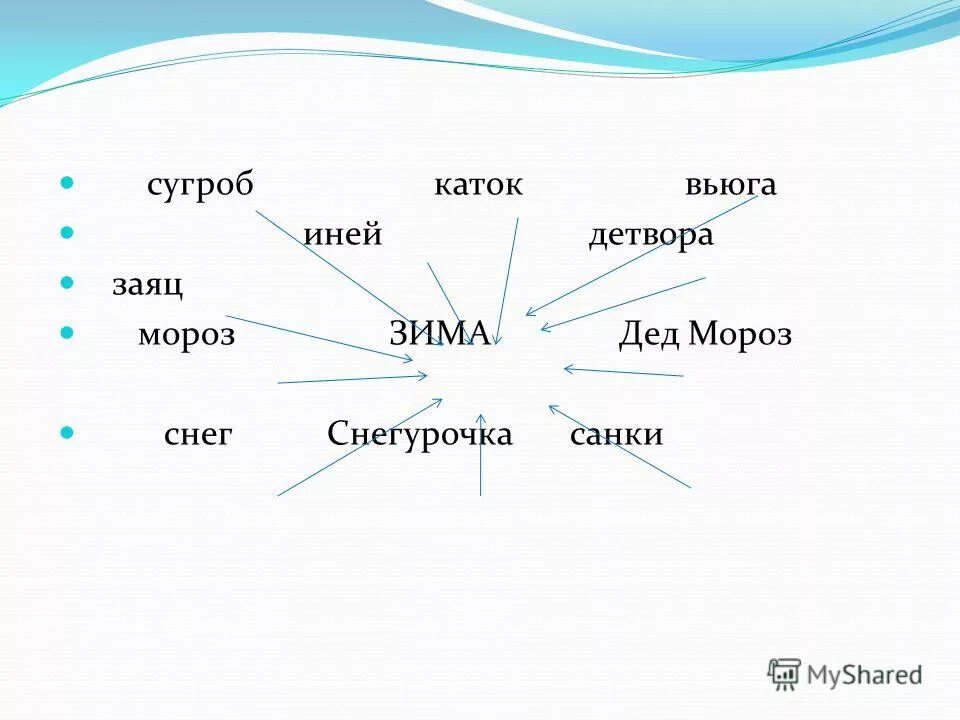 сугроб каток вьюга
иней детвора
заяц
мороз ЗИМА Дед Мороз

снег Снегурочка санки

MyShared